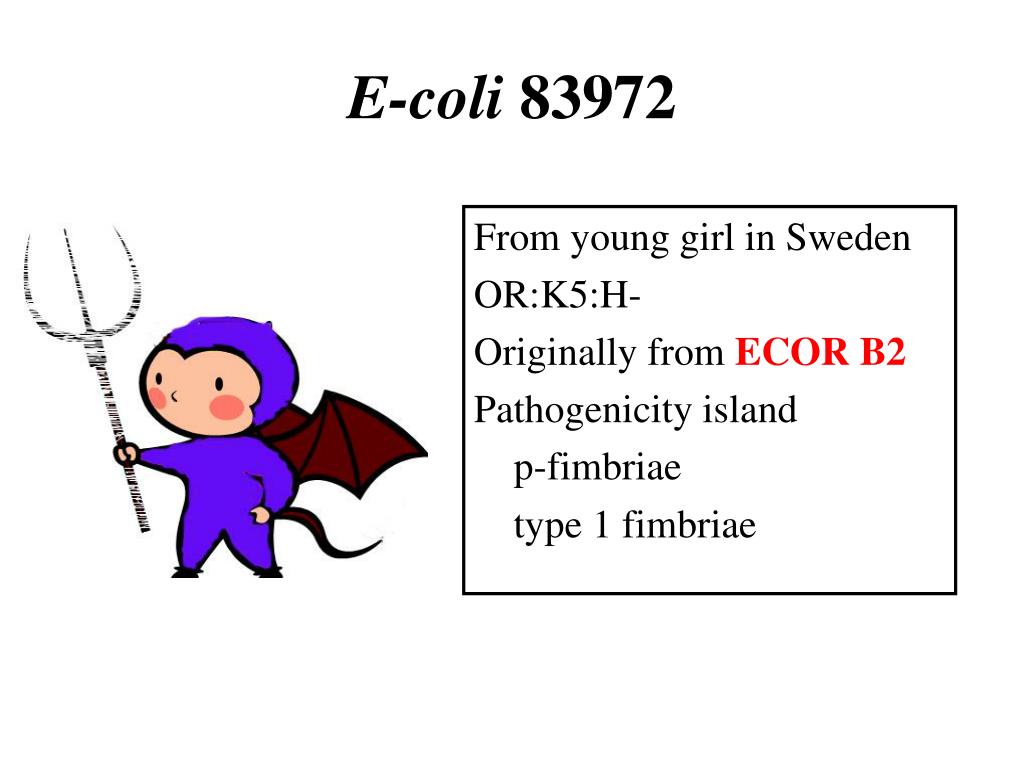 E-coli 83972

From young girl in Sweden
OR:K5:H-
Originally from ECOR B2
Pathogenicity island
p-fimbriae
type 1 fimbriae